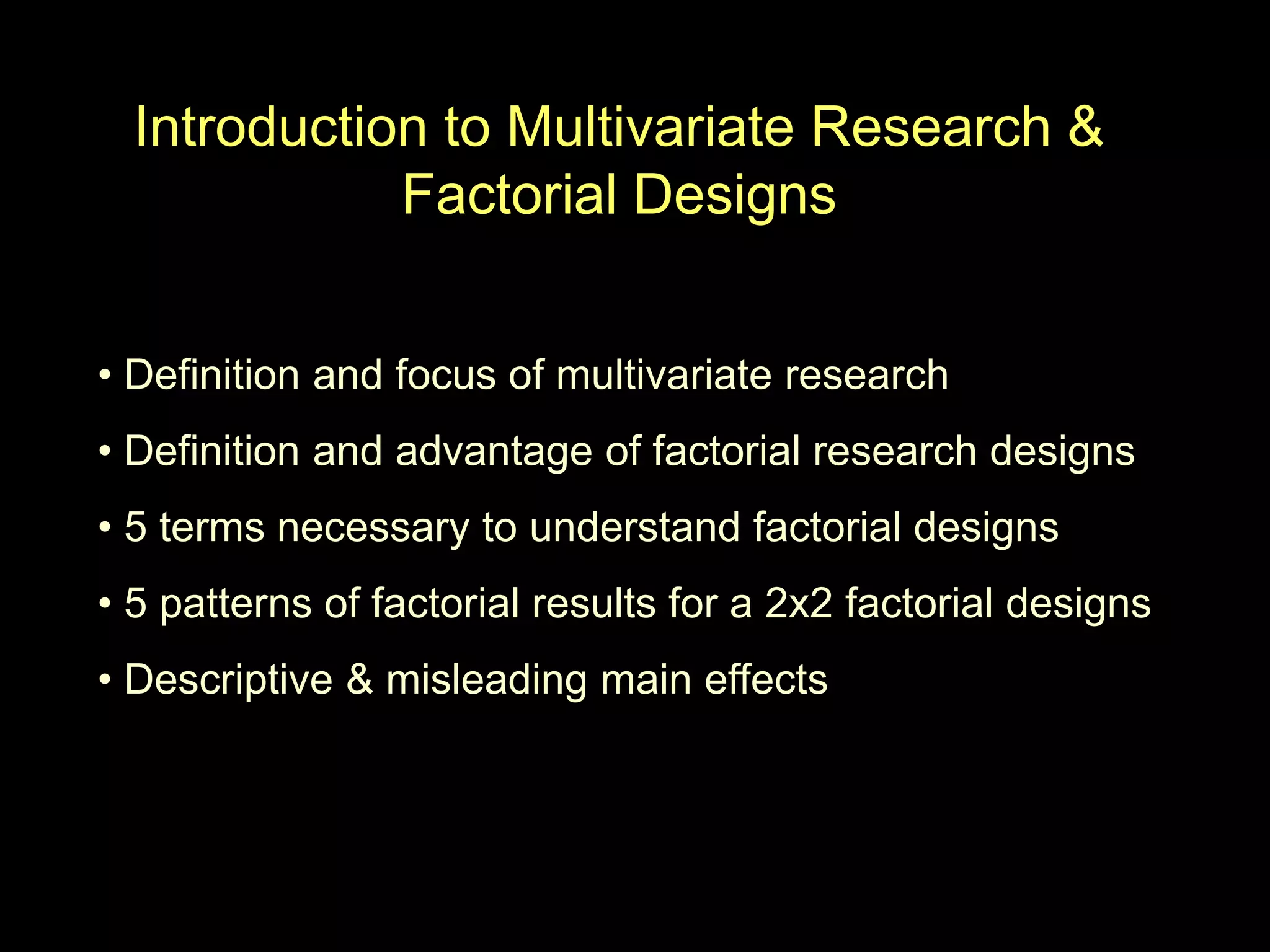 Introduction to Multivariate Research & Factorial Designs

• Definition and focus of multivariate research
• Definition and advantage of factorial research designs
• 5 terms necessary to understand factorial designs
• 5 patterns of factorial results for a 2x2 factorial designs
• Descriptive & misleading main effects